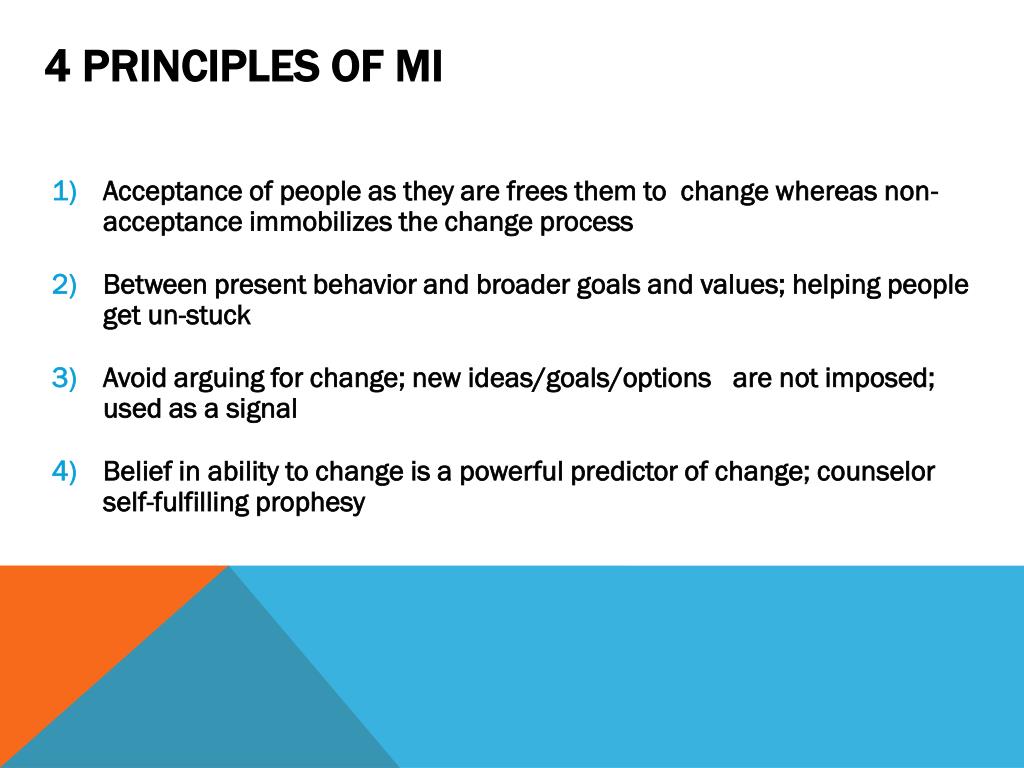 4 PRINCIPLES OF MI

1) Acceptance of people as they are frees them to change whereas non-acceptance immobilizes the change process

2) Between present behavior and broader goals and values; helping people get un-stuck

3) Avoid arguing for change; new ideas/goals/options are not imposed; used as a signal

4) Belief in ability to change is a powerful predictor of change; counselor self-fulfilling prophesy